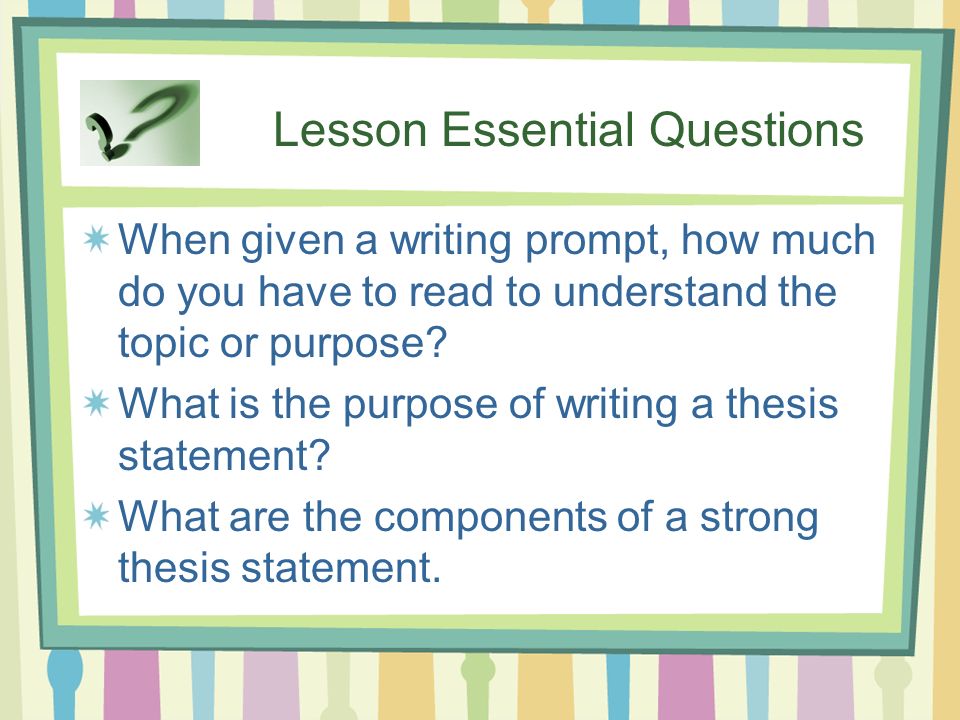 Lesson Essential Questions

When given a writing prompt, how much do you have to read to understand the topic or purpose?

What is the purpose of writing a thesis statement?

What are the components of a strong thesis statement.